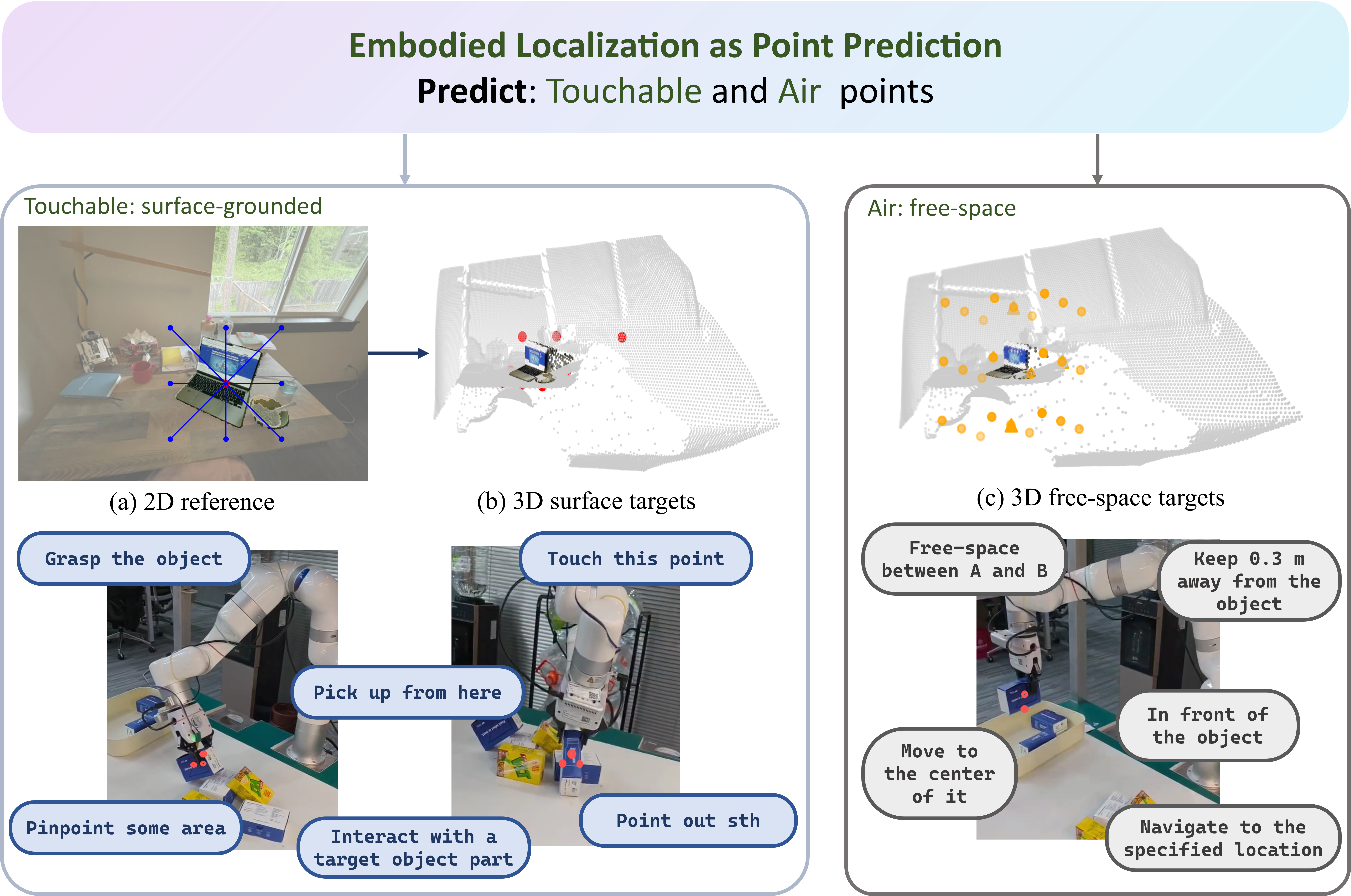 Embodied Localization as Point Prediction
Predict: Touchable and Air points

Touchable: surface-grounded

(a) 2D reference

(b) 3D surface targets

Grasp the object

Touch this point

Pick up from here

Pinpoint some area

Interact with a target object part

Point out sth

Air: free-space

(c) 3D free-space targets

Free-space between A and B

Keep 0.3 m away from the object

In front of the object

Move to the center of it

Navigate to the specified location